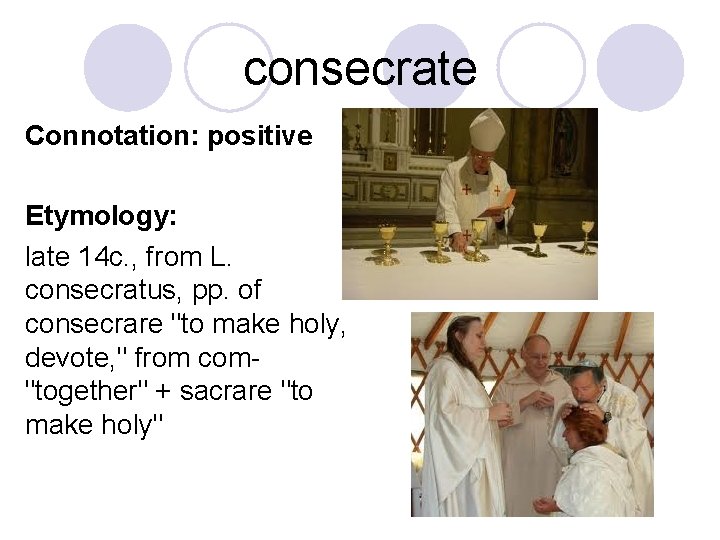 consecrate

Connotation: positive

Etymology:

late 14c., from L. consecratus, pp. of consecrare "to make holy, devote," from com- "together" + sacrare "to make holy"